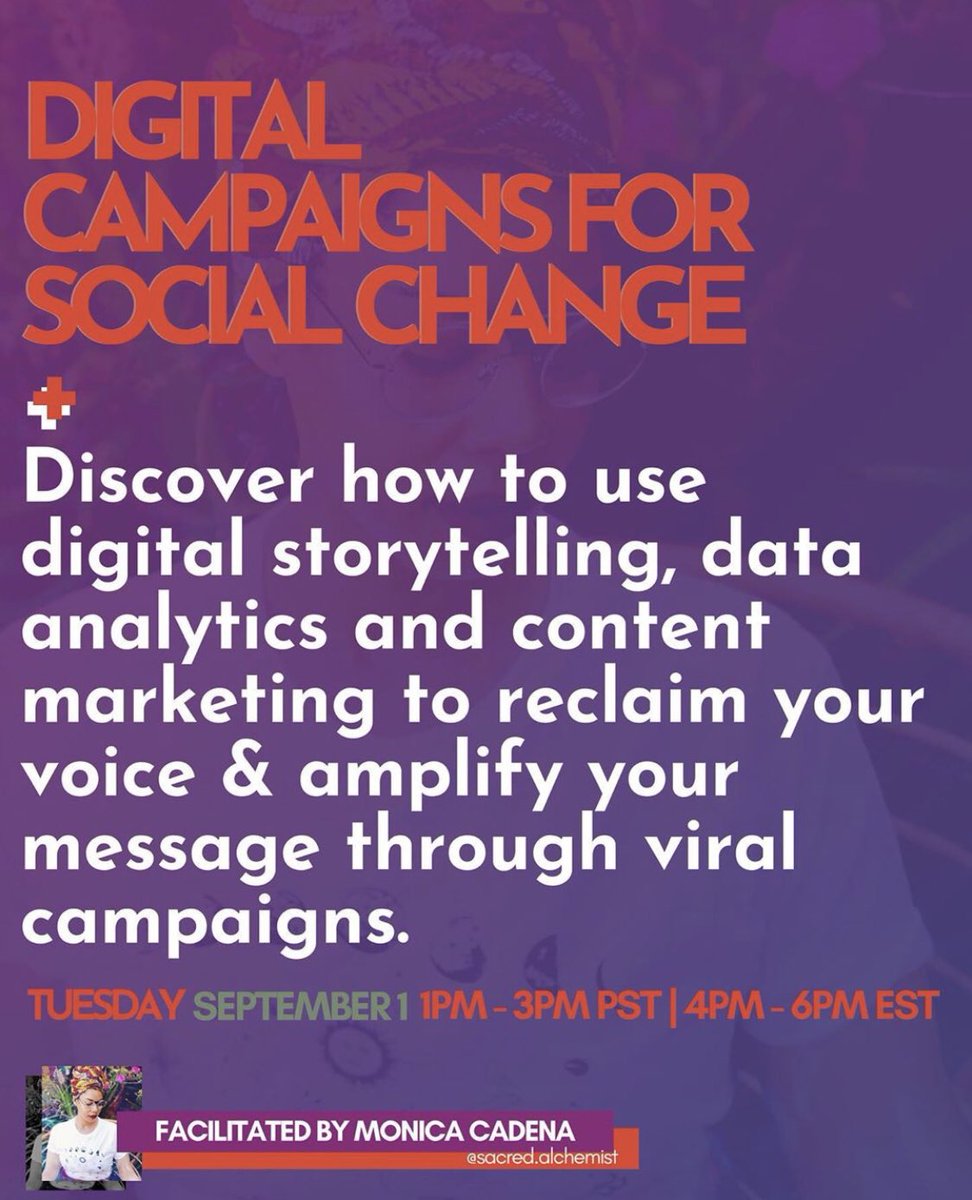 DIGITAL CAMPAIGNS FOR SOCIAL CHANGE

Discover how to use digital storytelling, data analytics and content marketing to reclaim your voice & amplify your message through viral campaigns.

TUESDAY SEPTEMBER 1 1PM - 3PM PST | 4PM - 6PM EST

FACILITATED BY MONICA CADENA
@sacred.alchemist